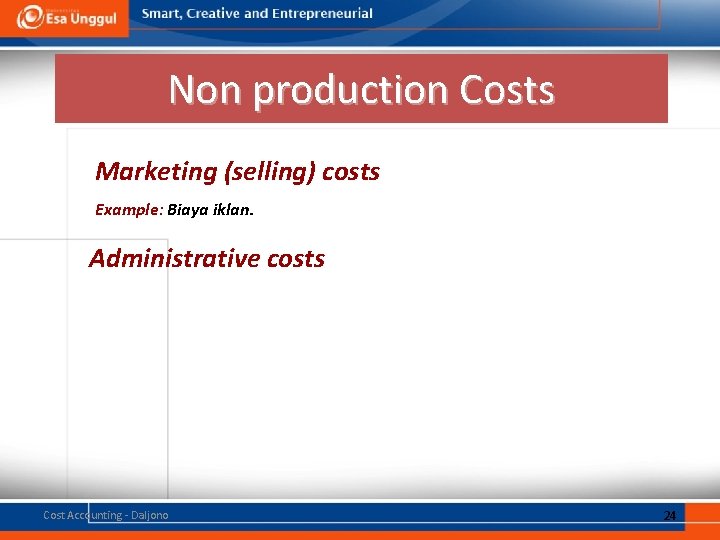 Esa Unggul

Smart, Creative and Entrepreneurial

Non production Costs

Marketing (selling) costs

Example: Biaya iklan.

Administrative costs

Cost Accounting - Daljono

24